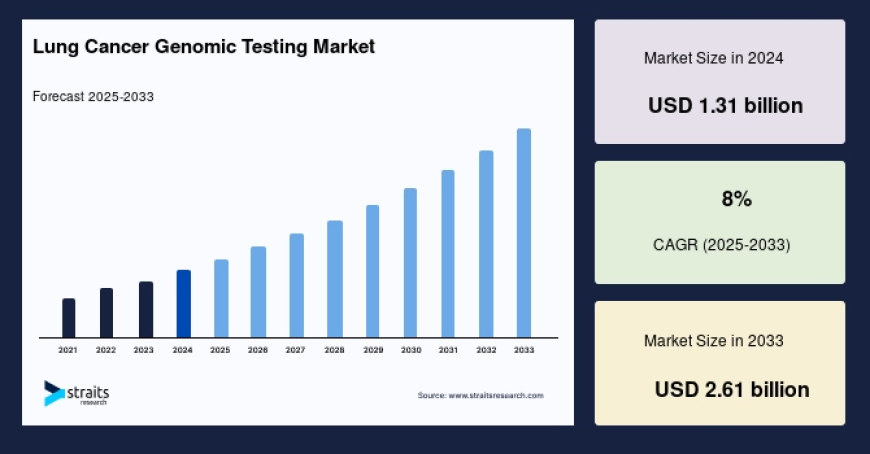 Lung Cancer Genomic Testing Market

Forecast 2025-2033

2021 2022 2023 2024 2025 2026 2027 2028 2029 2030 2031 2032 2033

straits research

Source: www.straitsresearch.com

Market Size in 2024

USD 1.31 billion

8%

CAGR (2025-2033)

Market Size in 2033

USD 2.61 billion